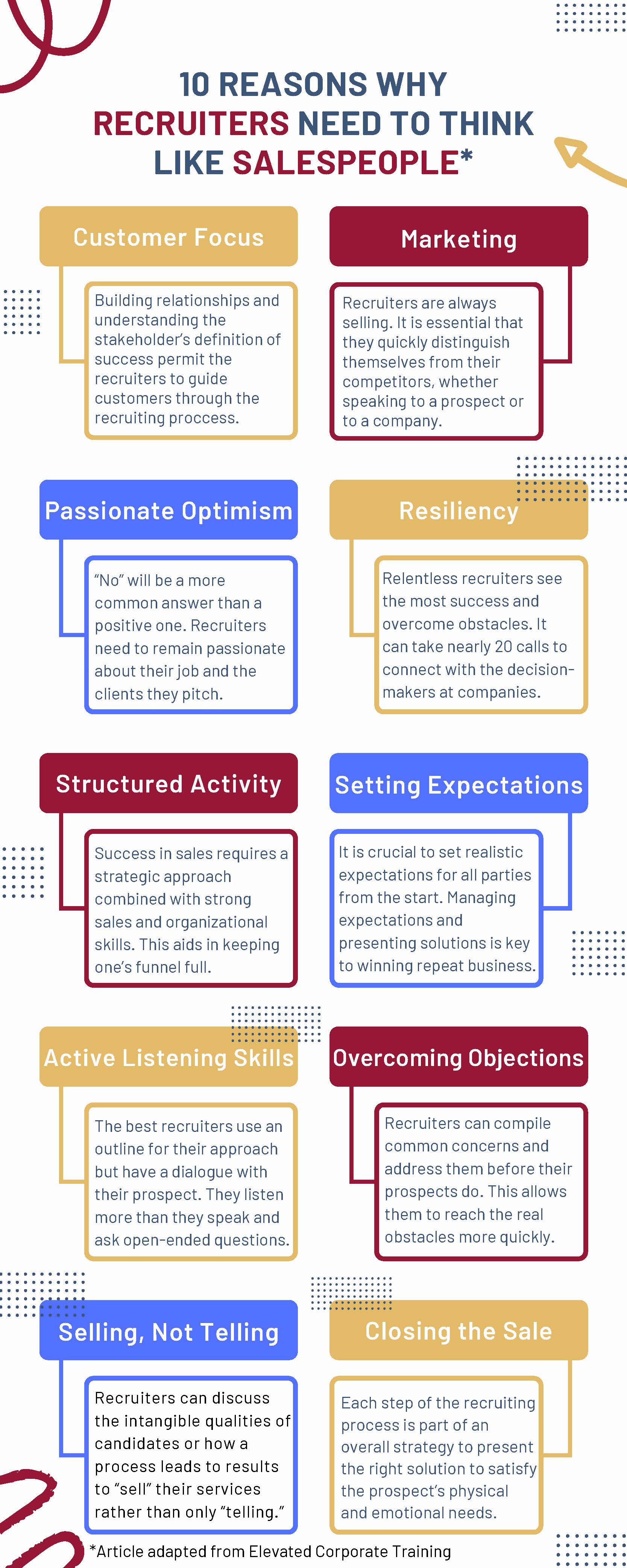 10 REASONS WHY RECRUITERS NEED TO THINK LIKE SALESPEOPLE*

Customer Focus

Building relationships and understanding the stakeholder's definition of success permit the recruiters to guide customers through the recruiting proccess.

Marketing

Recruiters are always selling. It is essential that they quickly distinguish themselves from their competitors, whether speaking to a prospect or to a company.

Passionate Optimism

"No" will be a more common answer than a positive one. Recruiters need to remain passionate about their job and the clients they pitch.

Resiliency

Relentless recruiters see the most success and overcome obstacles. It can take nearly 20 calls to connect with the decision-makers at companies.

Structured Activity

Success in sales requires a strategic approach combined with strong sales and organizational skills. This aids in keeping one's funnel full.

Setting Expectations

It is crucial to set realistic expectations for all parties from the start. Managing expectations and presenting solutions is key to winning repeat business.

Active Listening Skills

The best recruiters use an outline for their approach but have a dialogue with their prospect. They listen more than they speak and ask open-ended questions.

Overcoming Objections

Recruiters can compile common concerns and address them before their prospects do. This allows them to reach the real obstacles more quickly.

Selling, Not Telling

Recruiters can discuss the intangible qualities of candidates or how a process leads to results to "sell" their services rather than only "telling."

Closing the Sale

Each step of the recruiting process is part of an overall strategy to present the right solution to satisfy the prospect's physical and emotional needs.

*Article adapted from Elevated Corporate Training